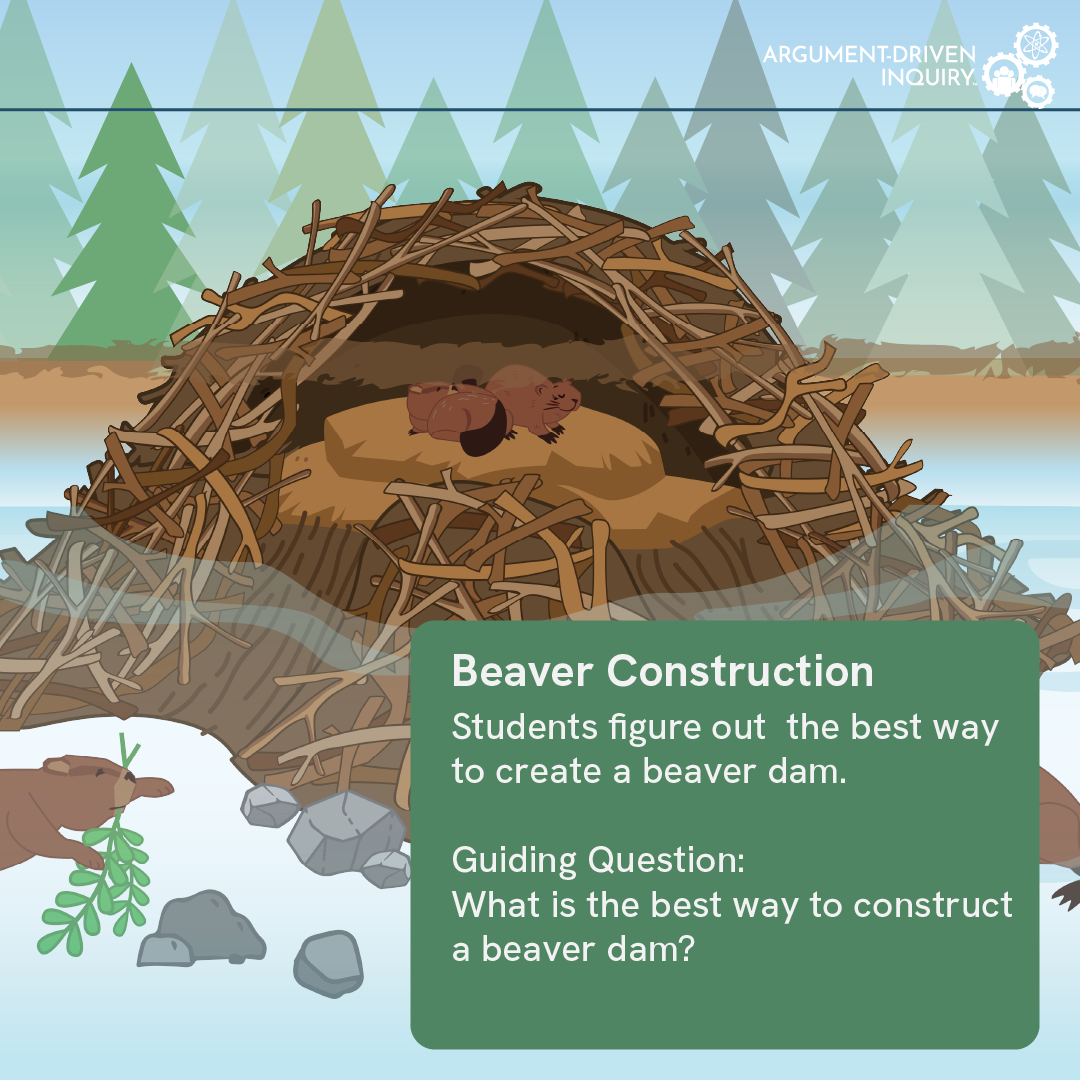 ARGUMENT-DRIVEN INQUIRY

Beaver Construction

Students figure out  the best way to create a beaver dam.

Guiding Question:
What is the best way to construct a beaver dam?